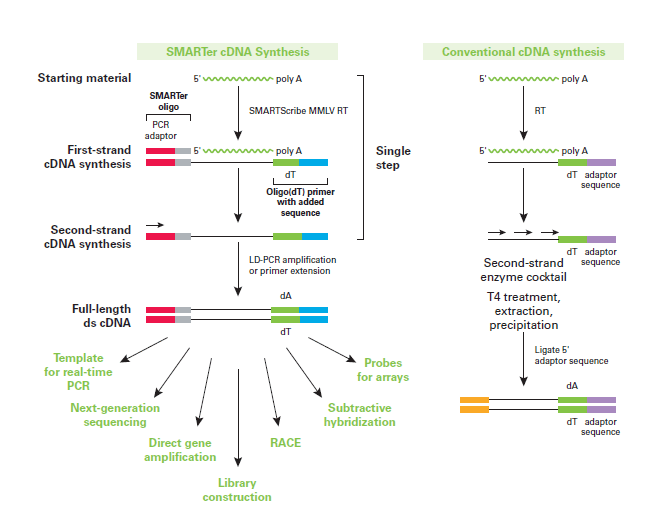 SMARTer cDNA Synthesis

Starting material

5' poly A

SMARTer oligo

PCR adaptor

SMARTScribe MMLV RT

First-strand cDNA synthesis

5' poly A

dT

Oligo(dT) primer with added sequence

Single step

Second-strand cDNA synthesis

LD-PCR amplification or primer extension

Full-length ds cDNA

dA

dT

Template for real-time PCR

Next-generation sequencing

Direct gene amplification

Library construction

RACE

Subtractive hybridization

Probes for arrays

Conventional cDNA synthesis

5' poly A

RT

5' poly A

dT adaptor sequence

dT adaptor sequence

Second-strand enzyme cocktail

T4 treatment, extraction, precipitation

Ligate 5' adaptor sequence

dA

dT adaptor sequence